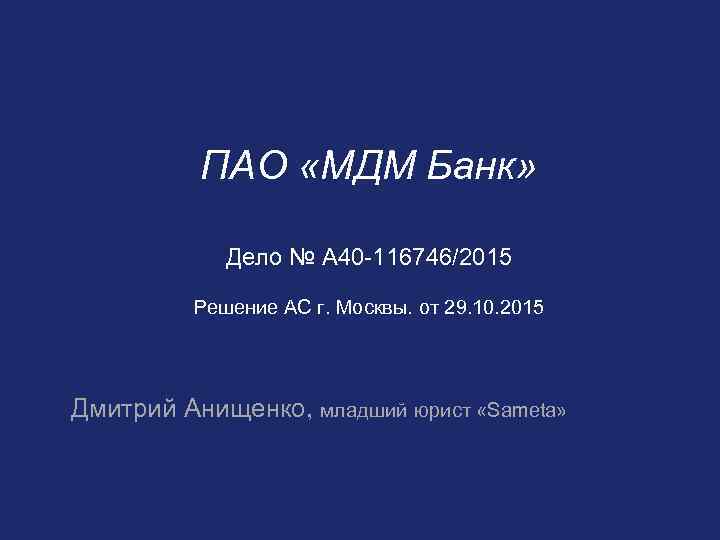 ПАО «МДМ Банк»

Дело № А40-116746/2015

Решение АС г. Москвы. от 29.10.2015

Дмитрий Анищенко, младший юрист «Sameta»